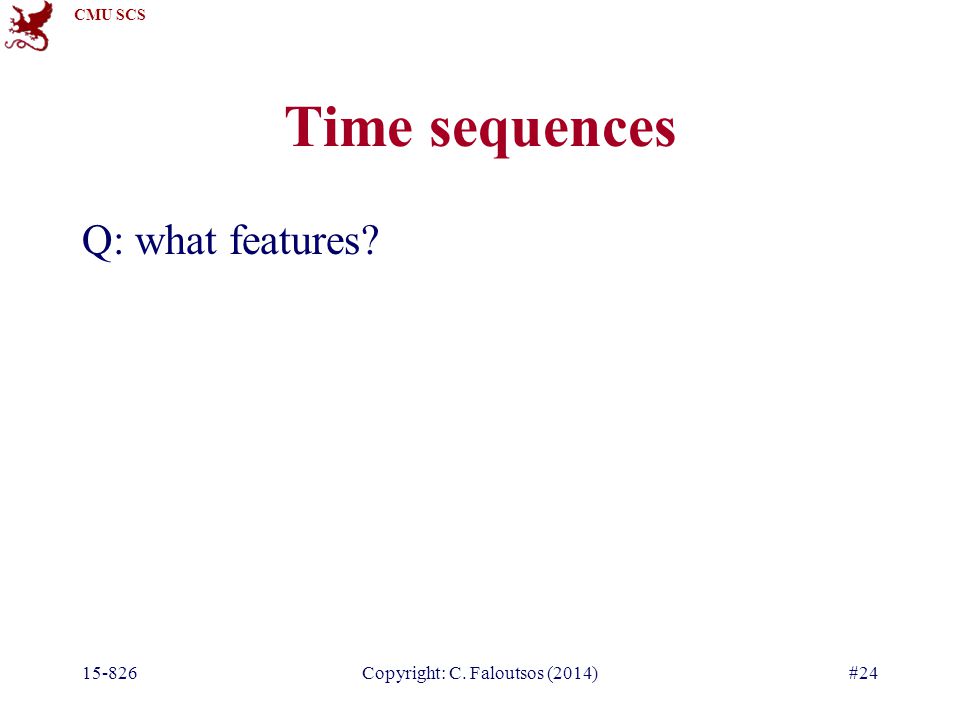 CMU SCS

Time sequences

Q: what features?

15-826 Copyright: C. Faloutsos (2014) #24